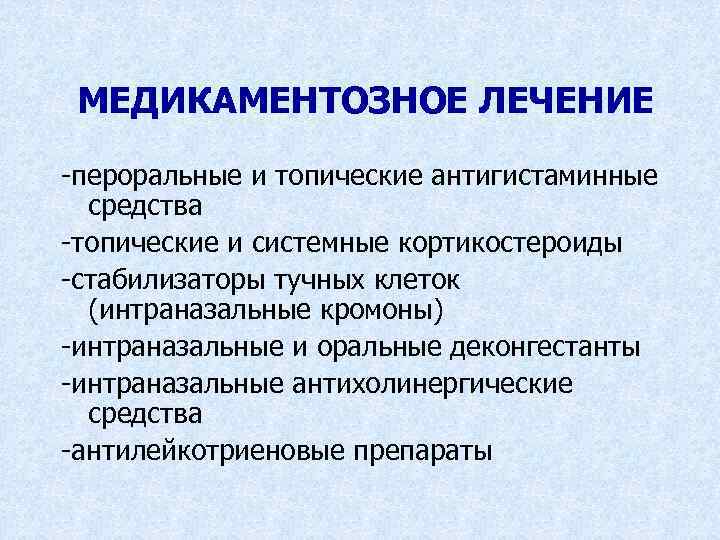 МЕДИКАМЕНТОЗНОЕ ЛЕЧЕНИЕ

-пероральные и топические антигистаминные средства
-топические и системные кортикостероиды
-стабилизаторы тучных клеток (интраназальные кромоны)
-интраназальные и оральные деконгестанты
-интраназальные антихолинергические средства
-антилейкотриеновые препараты